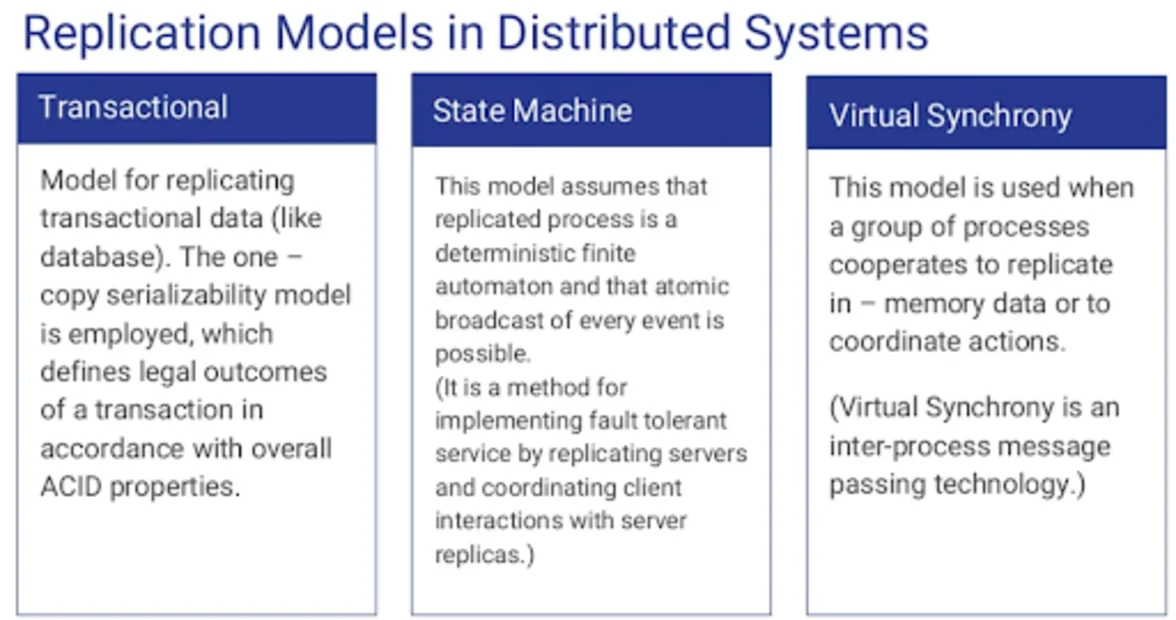 Replication Models in Distributed Systems

Transactional

Model for replicating transactional data (like database). The one – copy serializability model is employed, which defines legal outcomes of a transaction in accordance with overall ACID properties.

State Machine

This model assumes that replicated process is a deterministic finite automaton and that atomic broadcast of every event is possible.
(It is a method for implementing fault tolerant service by replicating servers and coordinating client interactions with server replicas.)

Virtual Synchrony

This model is used when a group of processes cooperates to replicate in – memory data or to coordinate actions.

(Virtual Synchrony is an inter-process message passing technology.)